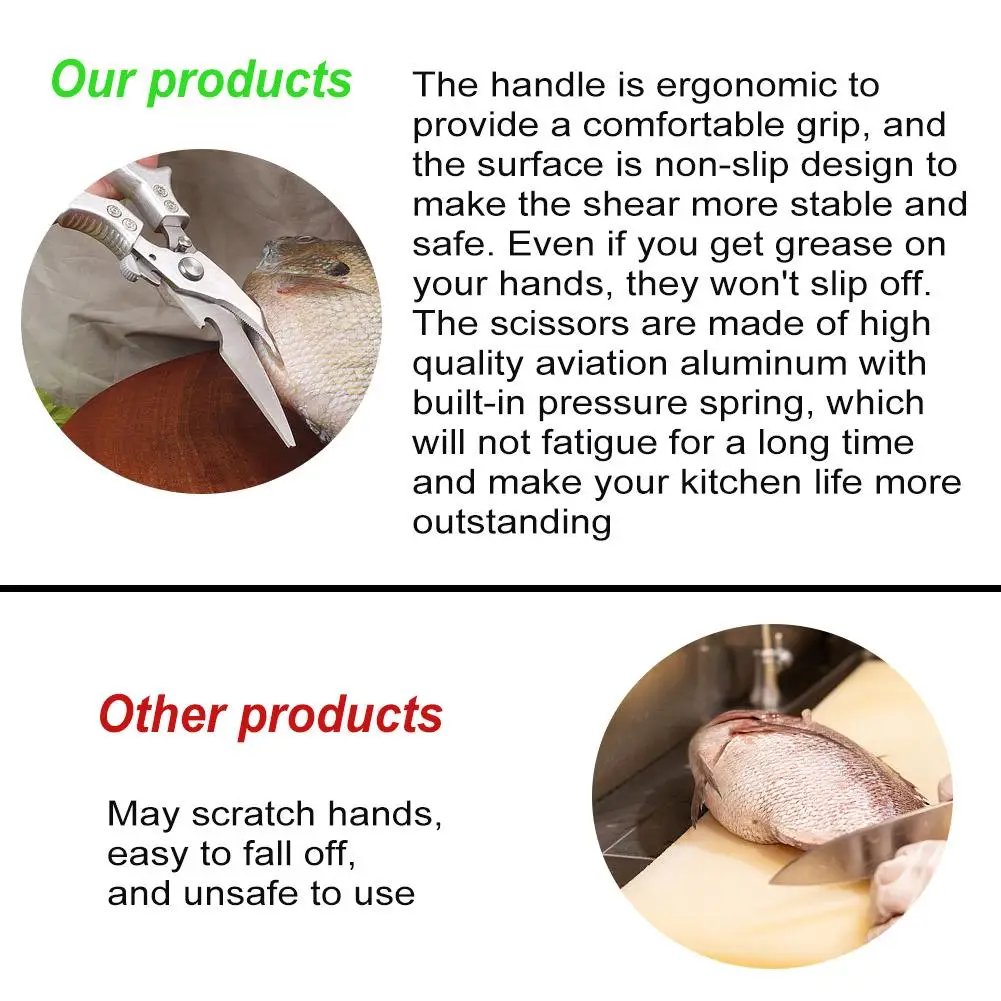 Our products

The handle is ergonomic to provide a comfortable grip, and the surface is non-slip design to make the shear more stable and safe. Even if you get grease on your hands, they won't slip off. The scissors are made of high quality aviation aluminum with built-in pressure spring, which will not fatigue for a long time and make your kitchen life more outstanding

Other products

May scratch hands, easy to fall off, and unsafe to use